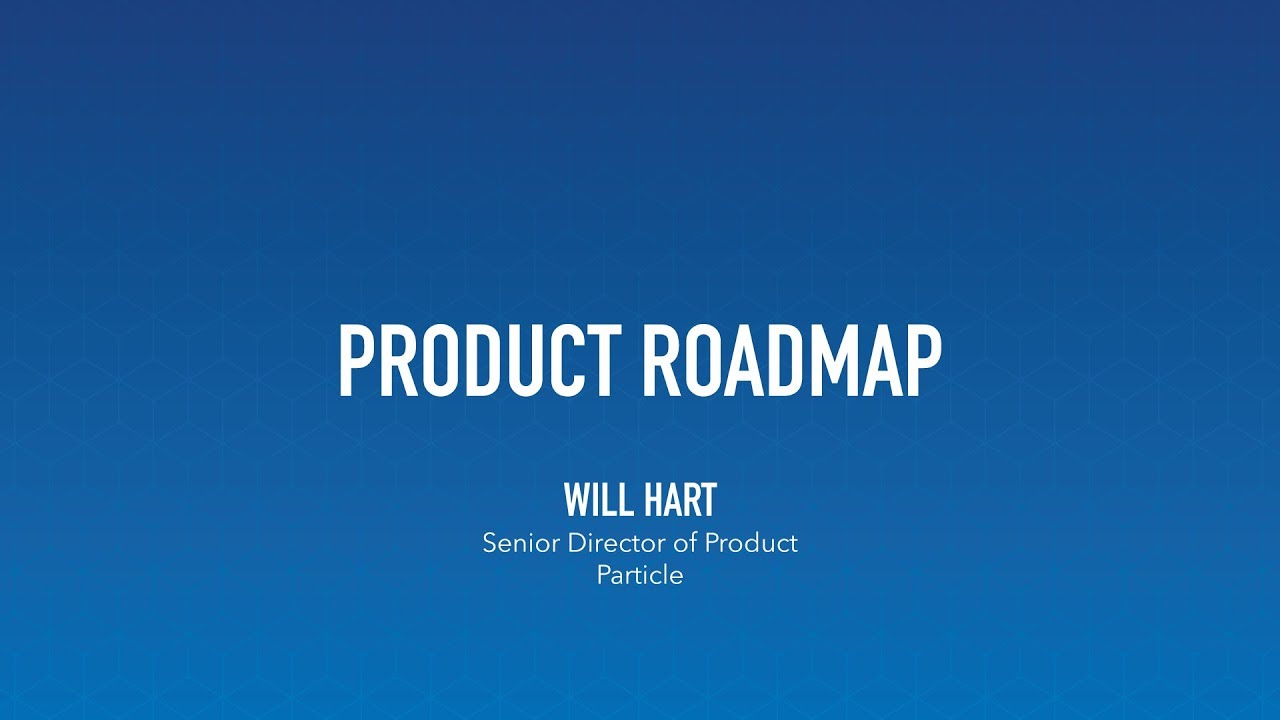 PRODUCT ROADMAP

WILL HART
Senior Director of Product
Particle